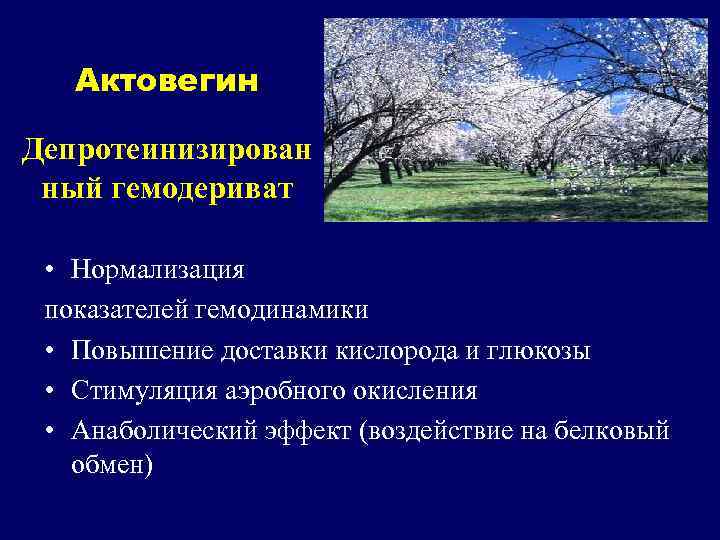 Актовегин

Депротеинизированный гемодериват

• Нормализация показателей гемодинамики
• Повышение доставки кислорода и глюкозы
• Стимуляция аэробного окисления
• Анаболический эффект (воздействие на белковый обмен)